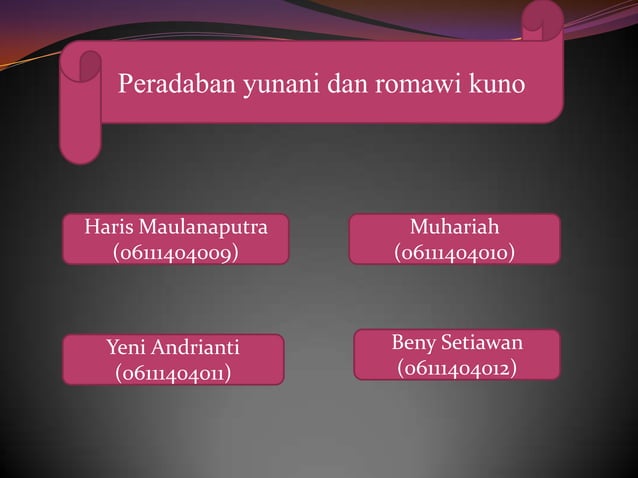 Peradaban yunani dan romawi kuno

Haris Maulanaputra (06111404009)

Muhariah (06111404010)

Yeni Andrianti (06111404011)

Beny Setiawan (06111404012)